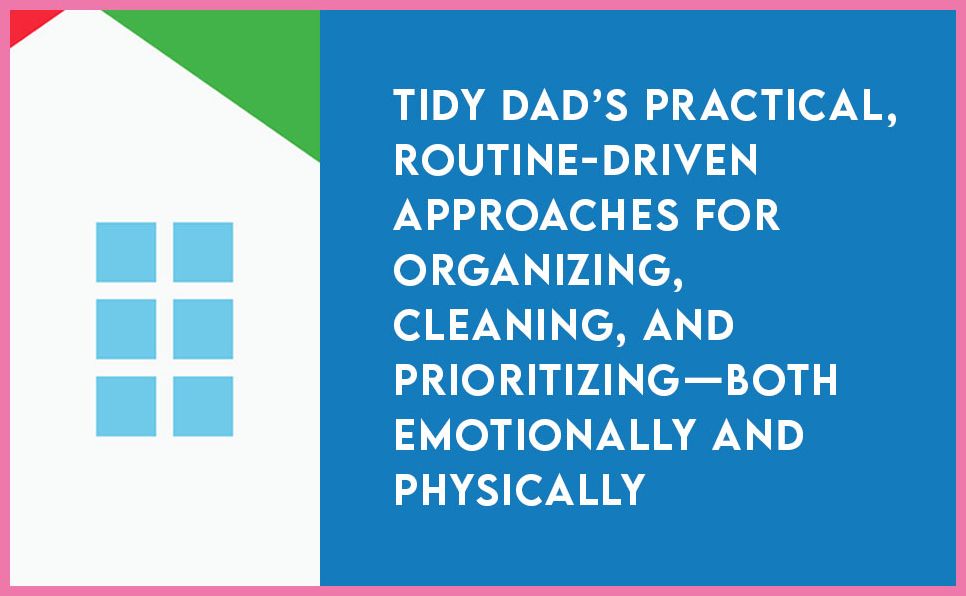 TIDY DAD'S PRACTICAL, ROUTINE-DRIVEN APPROACHES FOR ORGANIZING, CLEANING, AND PRIORITIZING—BOTH EMOTIONALLY AND PHYSICALLY